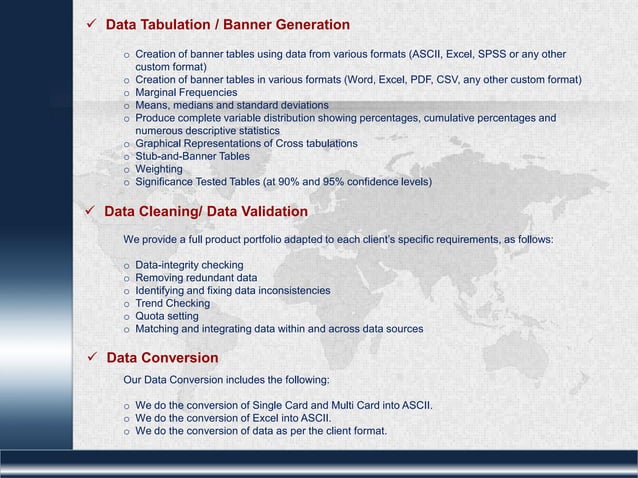 ✓ Data Tabulation / Banner Generation

o Creation of banner tables using data from various formats (ASCII, Excel, SPSS or any other custom format)
o Creation of banner tables in various formats (Word, Excel, PDF, CSV, any other custom format)
o Marginal Frequencies
o Means, medians and standard deviations
o Produce complete variable distribution showing percentages, cumulative percentages and numerous descriptive statistics
o Graphical Representations of Cross tabulations
o Stub-and-Banner Tables
o Weighting
o Significance Tested Tables (at 90% and 95% confidence levels)

✓ Data Cleaning/ Data Validation

We provide a full product portfolio adapted to each client's specific requirements, as follows:

o Data-integrity checking
o Removing redundant data
o Identifying and fixing data inconsistencies
o Trend Checking
o Quota setting
o Matching and integrating data within and across data sources

✓ Data Conversion

Our Data Conversion includes the following:

o We do the conversion of Single Card and Multi Card into ASCII.
o We do the conversion of Excel into ASCII.
o We do the conversion of data as per the client format.